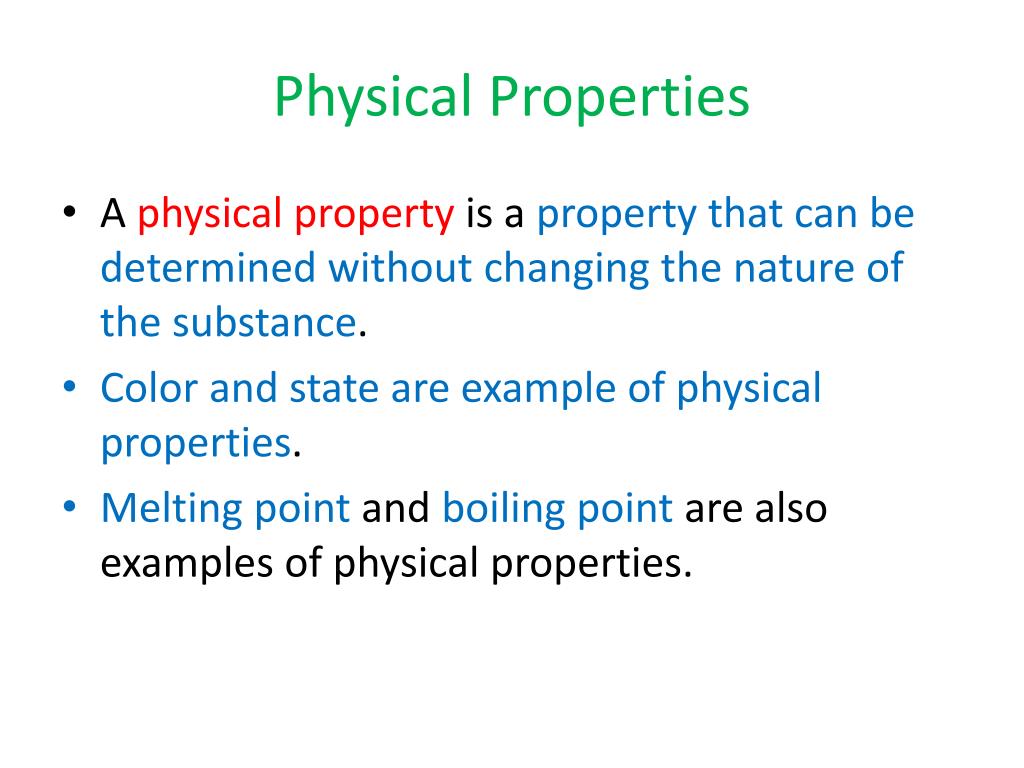 Physical Properties

• A physical property is a property that can be determined without changing the nature of the substance.

• Color and state are example of physical properties.

• Melting point and boiling point are also examples of physical properties.